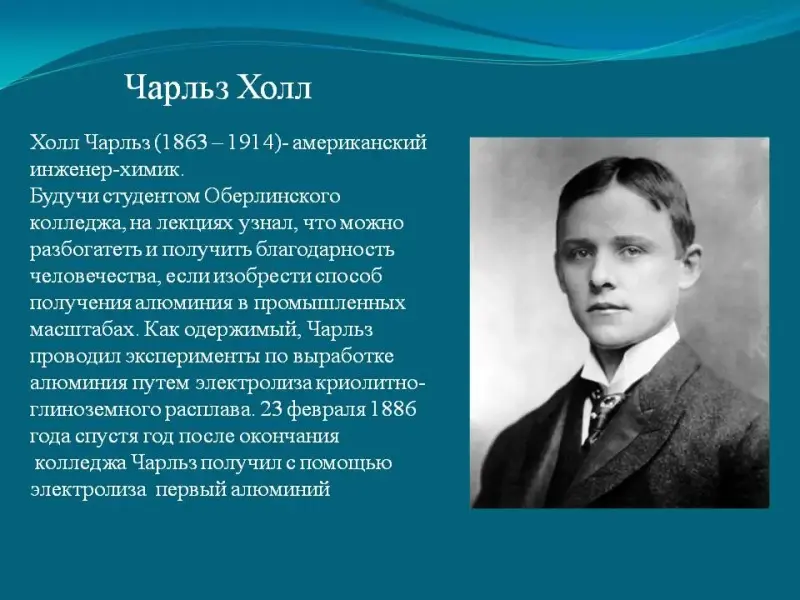 Чарльз Холл

Холл Чарльз (1863 – 1914)- американский инженер-химик.
Будучи студентом Оберлинского колледжа, на лекциях узнал, что можно разбогатеть и получить благодарность человечества, если изобрести способ получения алюминия в промышленных масштабах. Как одержимый, Чарльз проводил эксперименты по выработке алюминия путем электролиза криолитно-глиноземного расплава. 23 февраля 1886 года спустя год после окончания колледжа Чарльз получил с помощью электролиза первый алюминий